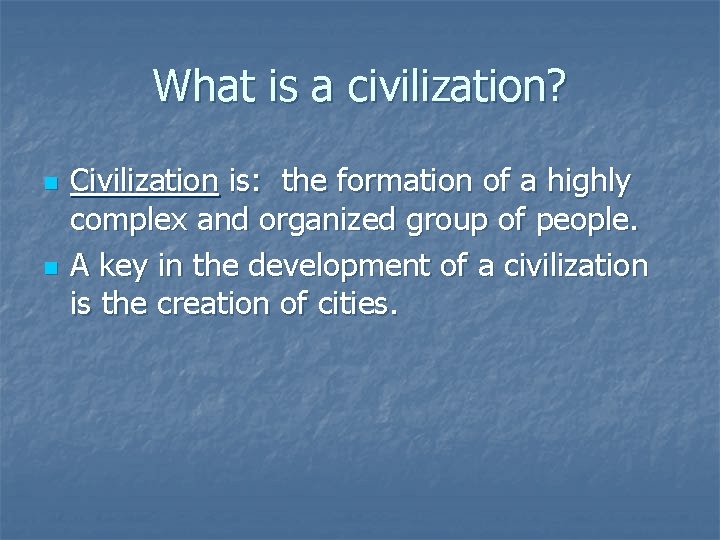 What is a civilization?

- Civilization is: the formation of a highly complex and organized group of people.
- A key in the development of a civilization is the creation of cities.